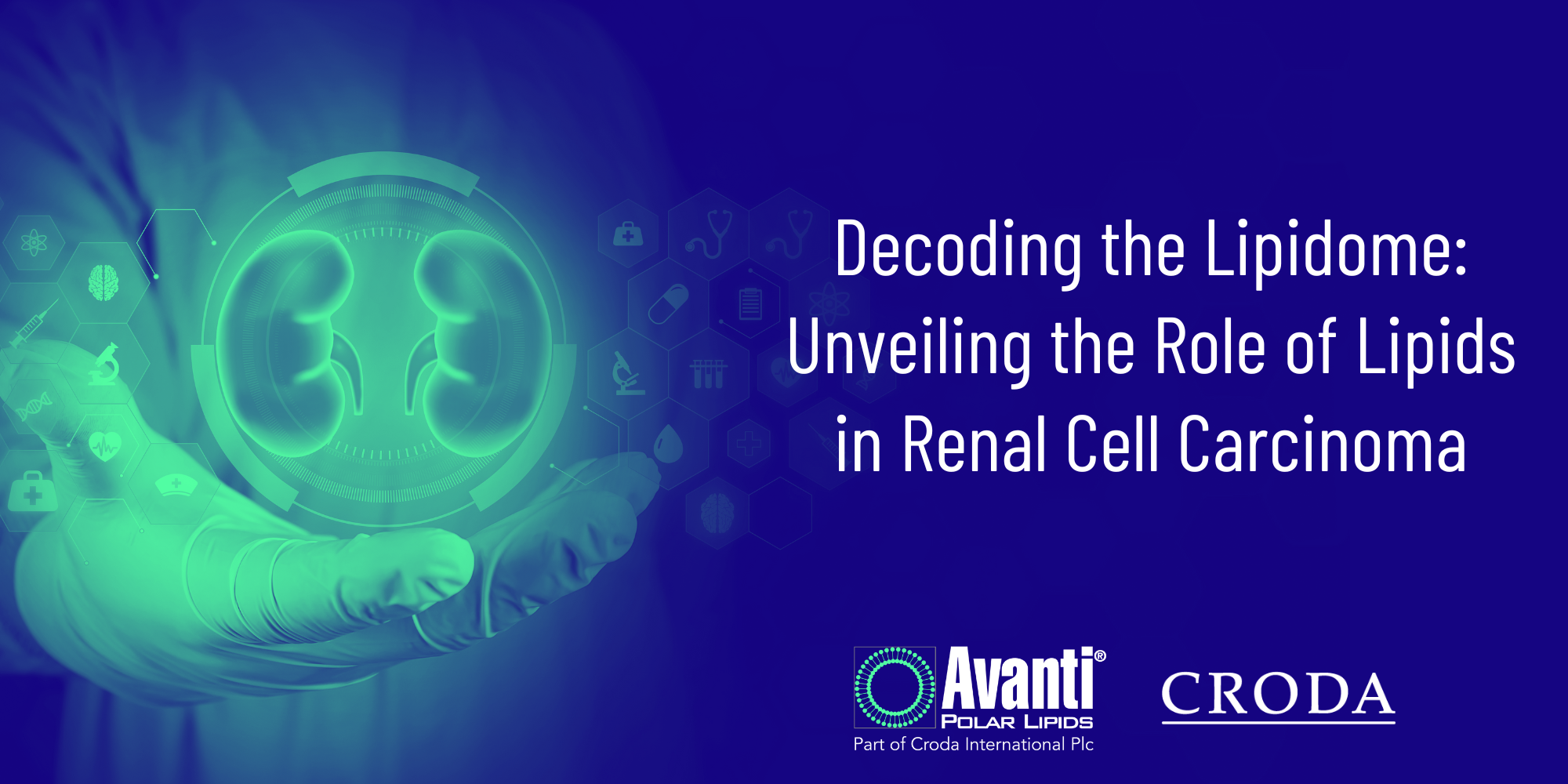 Decoding the Lipidome: Unveiling the Role of Lipids in Renal Cell Carcinoma

Avanti®
POLAR LIPIDS
Part of Croda International Plc

CRODA